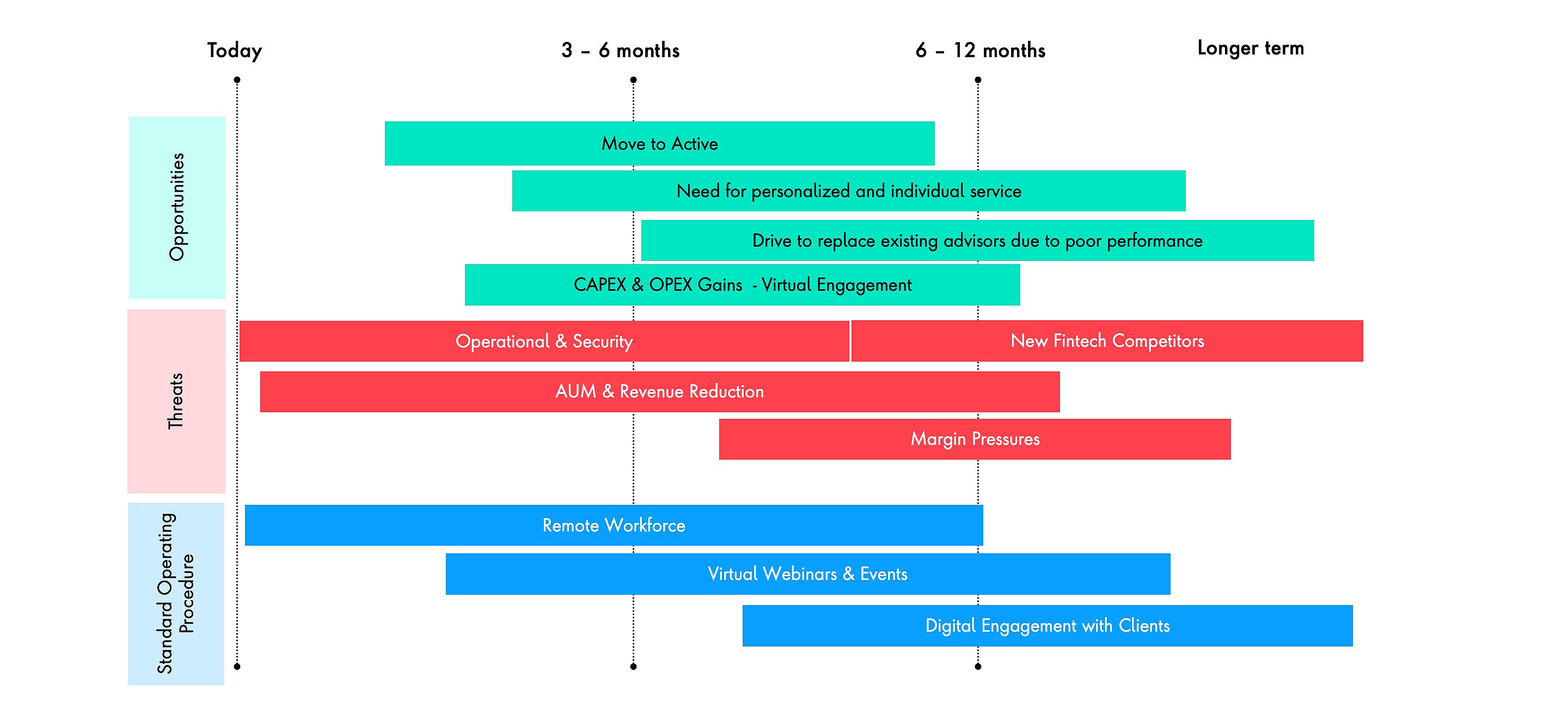 Today

3 – 6 months

6 – 12 months

Longer term

Opportunities

Move to Active

Need for personalized and individual service

Drive to replace existing advisors due to poor performance

CAPEX & OPEX Gains - Virtual Engagement

Threats

Operational & Security

New Fintech Competitors

AUM & Revenue Reduction

Margin Pressures

Standard Operating Procedure

Remote Workforce

Virtual Webinars & Events

Digital Engagement with Clients